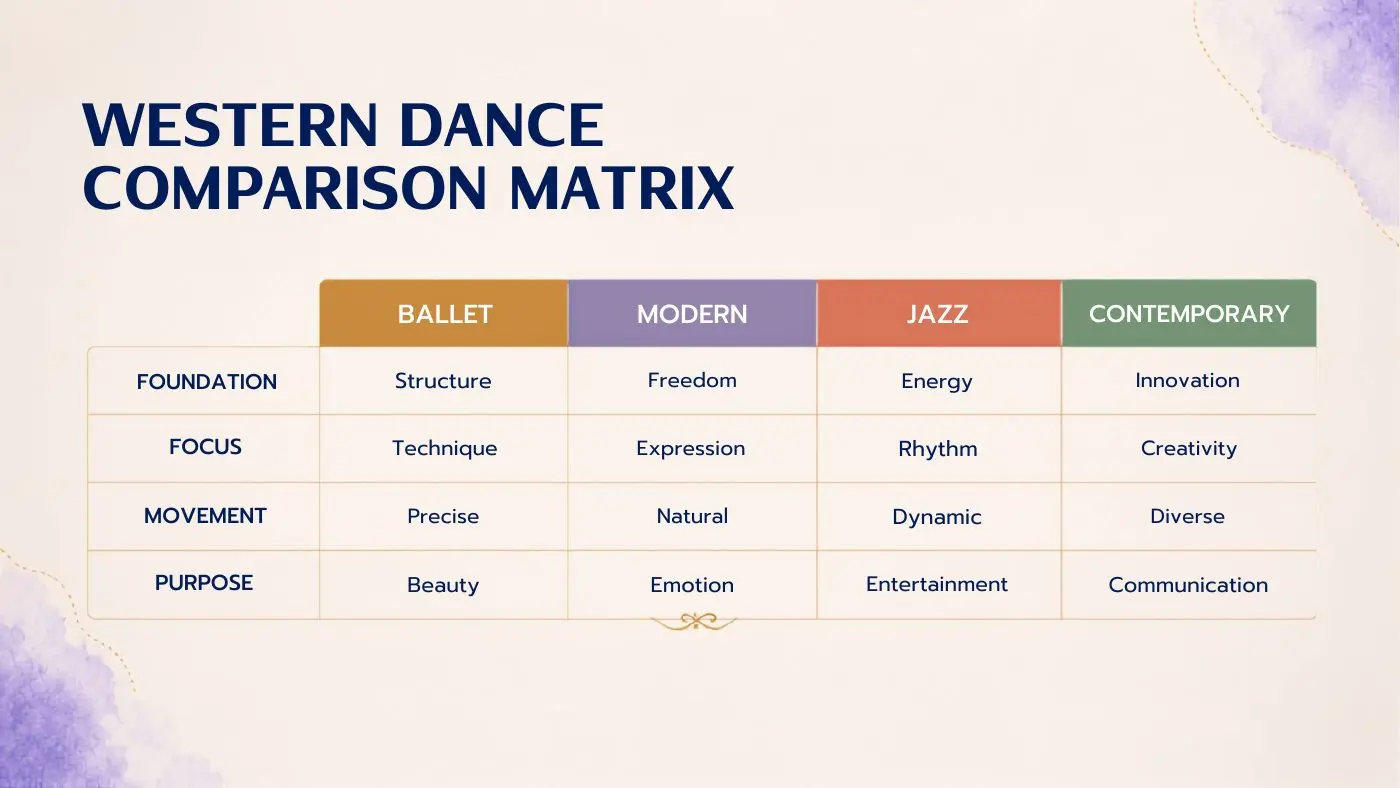 WESTERN DANCE COMPARISON MATRIX

| | BALLET | MODERN | JAZZ | CONTEMPORARY |
|---|---|---|---|---|
| FOUNDATION | Structure | Freedom | Energy | Innovation |
| FOCUS | Technique | Expression | Rhythm | Creativity |
| MOVEMENT | Precise | Natural | Dynamic | Diverse |
| PURPOSE | Beauty | Emotion | Entertainment | Communication |